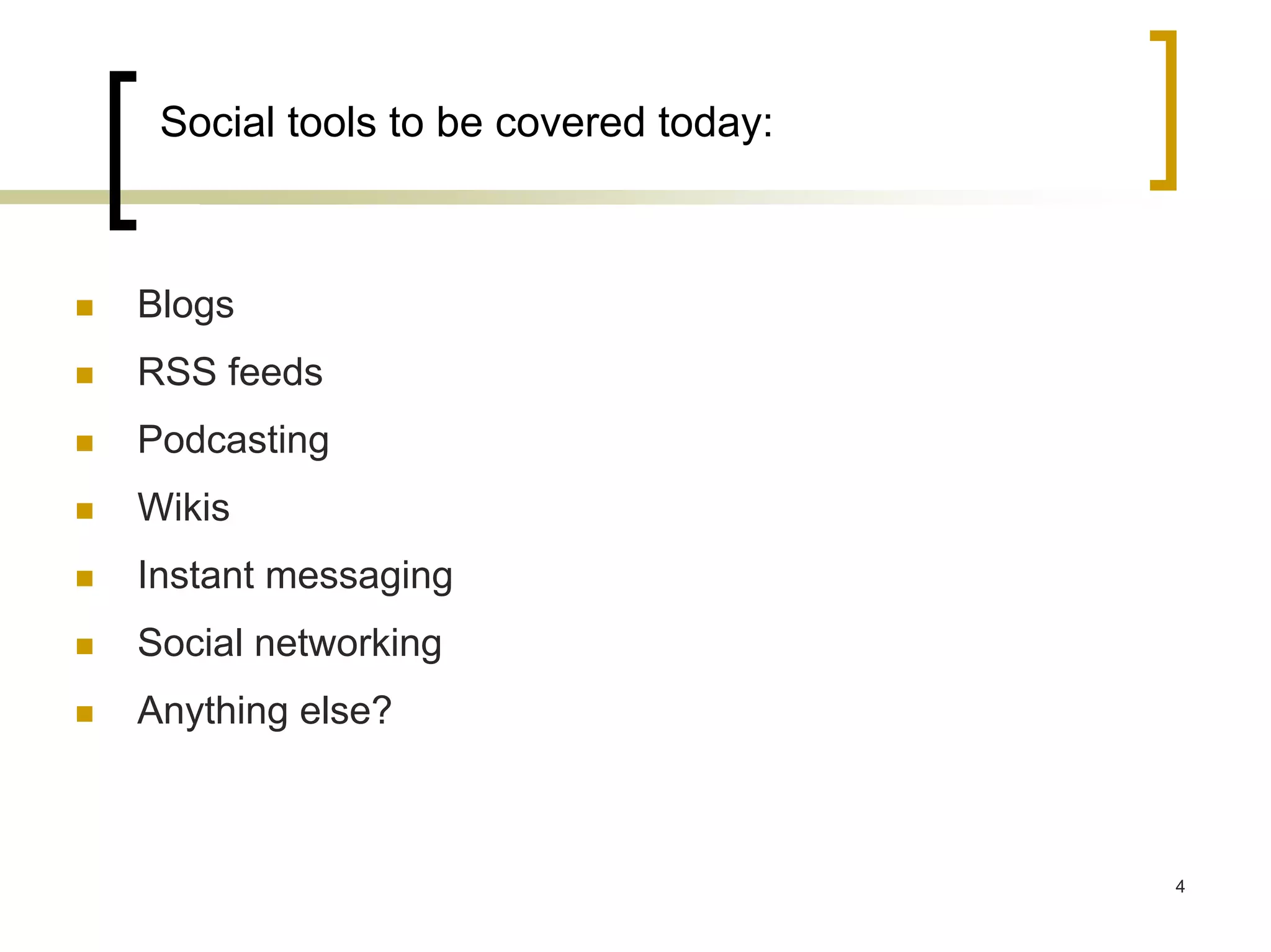 Social tools to be covered today:

- Blogs
- RSS feeds
- Podcasting
- Wikis
- Instant messaging
- Social networking
- Anything else?

4